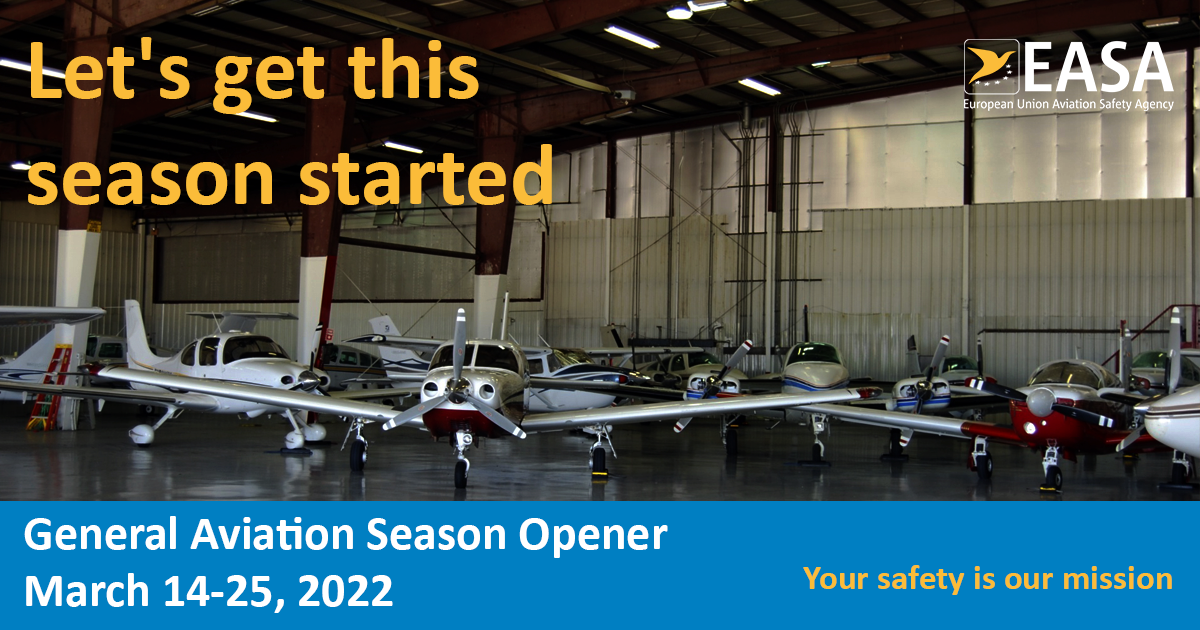 Let's get this season started

EASA
European Union Aviation Safety Agency

General Aviation Season Opener
March 14-25, 2022

Your safety is our mission